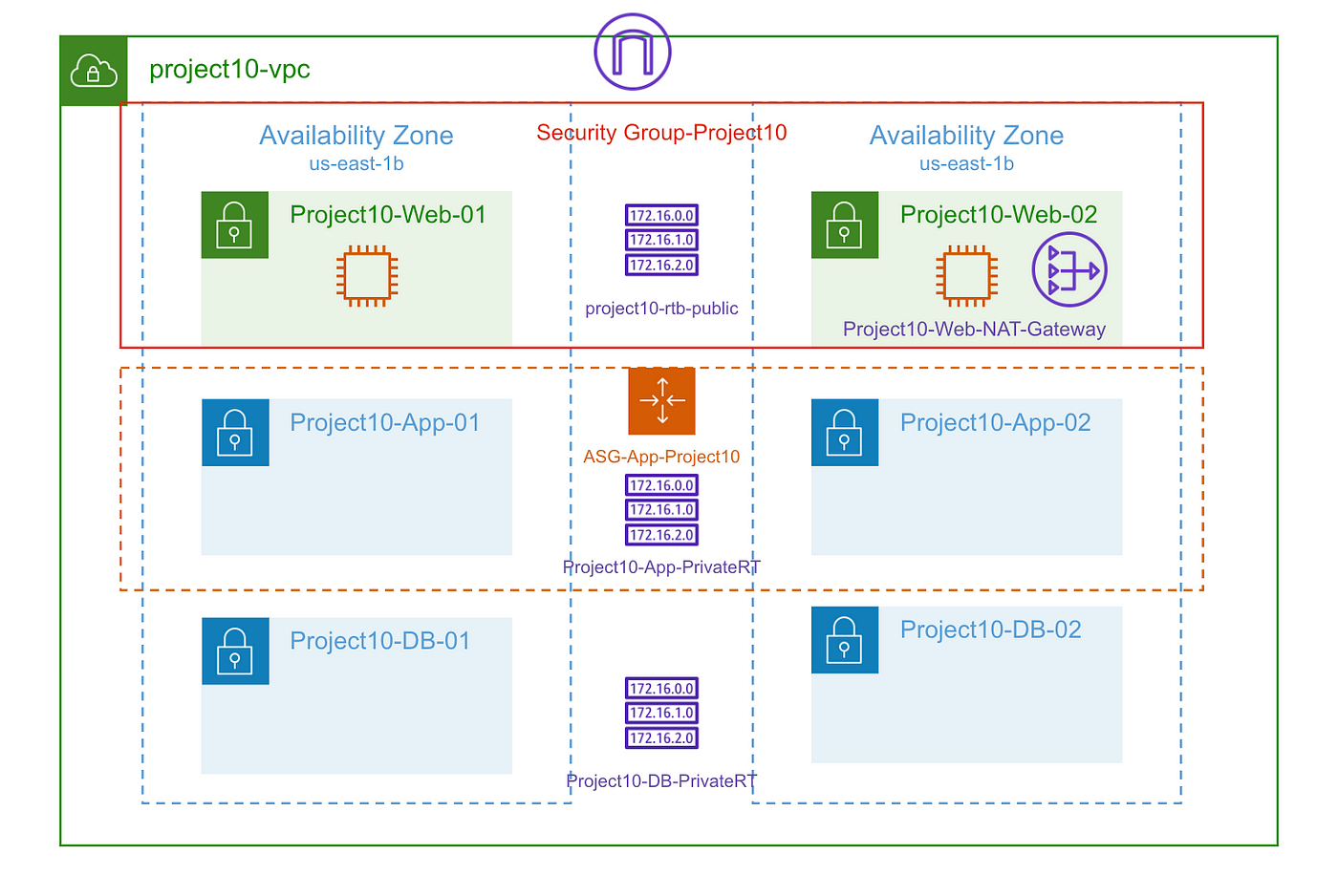 project10-vpc

Availability Zone
us-east-1b

Security Group-Project10

Availability Zone
us-east-1b

Project10-Web-01

172.16.0.0
172.16.1.0
172.16.2.0

project10-rtb-public

Project10-Web-02

Project10-Web-NAT-Gateway

Project10-App-01

ASG-App-Project10

172.16.0.0
172.16.1.0
172.16.2.0

Project10-App-PrivateRT

Project10-App-02

Project10-DB-01

172.16.0.0
172.16.1.0
172.16.2.0

Project10-DB-PrivateRT

Project10-DB-02